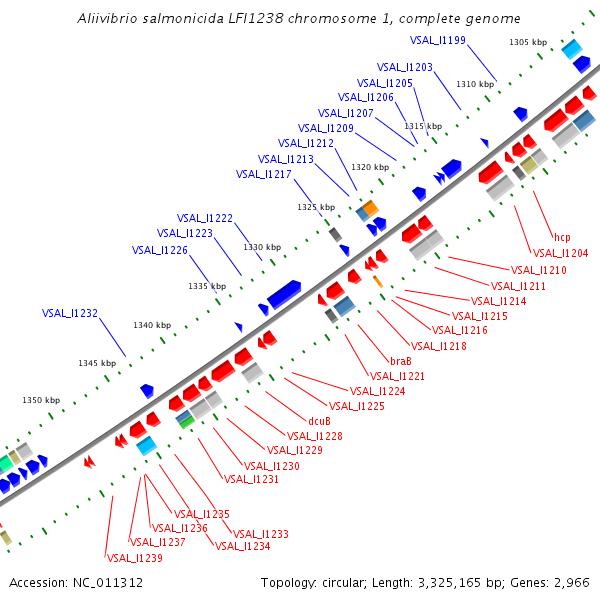 Aliivibrio salmonicida LFI1238 chromosome 1, complete genome

VSAL_I1199
1305 kbp
VSAL_I1203
1310 kbp
VSAL_I1205
VSAL_I1206
VSAL_I1207
1315 kbp
VSAL_I1209
VSAL_I1212
VSAL_I1213
1320 kbp
VSAL_I1217
1325 kbp
VSAL_I1222
VSAL_I1223
1330 kbp
VSAL_I1226
1335 kbp
VSAL_I1232
1340 kbp
1345 kbp
1350 kbp

hcp
VSAL_I1204
VSAL_I1210
VSAL_I1211
VSAL_I1214
VSAL_I1215
VSAL_I1216
VSAL_I1218
braB
VSAL_I1221
VSAL_I1224
VSAL_I1225
dcuB
VSAL_I1228
VSAL_I1229
VSAL_I1230
VSAL_I1231
VSAL_I1235
VSAL_I1236
VSAL_I1233
VSAL_I1237
VSAL_I1234
VSAL_I1239

Accession: NC_011312
Topology: circular; Length: 3,325,165 bp; Genes: 2,966